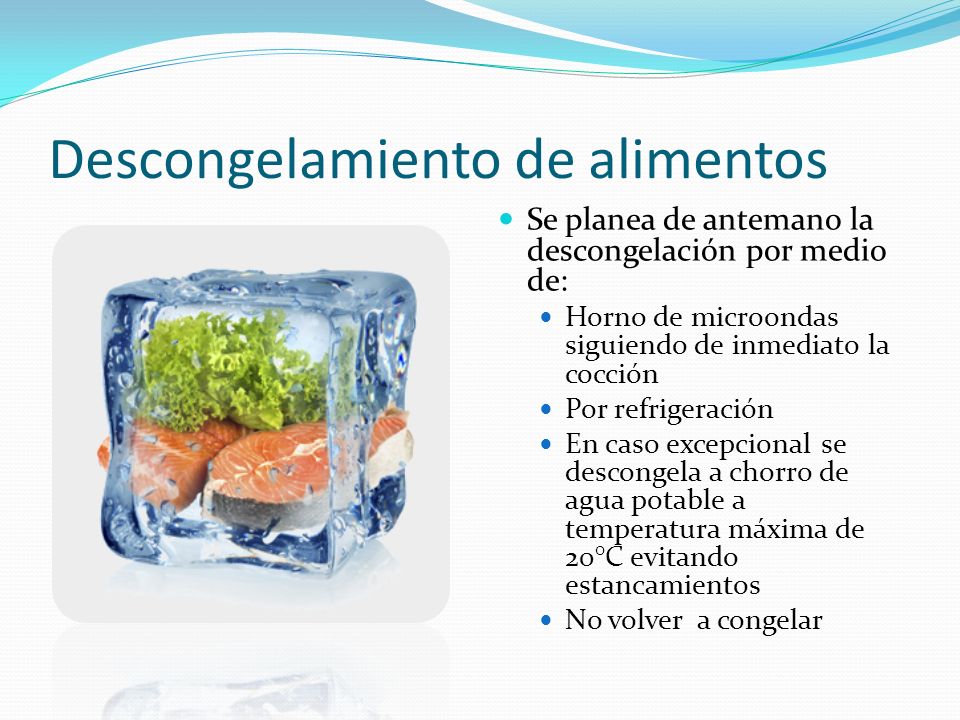 Descongelamiento de alimentos

Se planea de antemano la descongelación por medio de:

Horno de microondas siguiendo de inmediato la cocción

Por refrigeración

En caso excepcional se descongela a chorro de agua potable a temperatura máxima de 20°C evitando estancamientos

No volver  a congelar